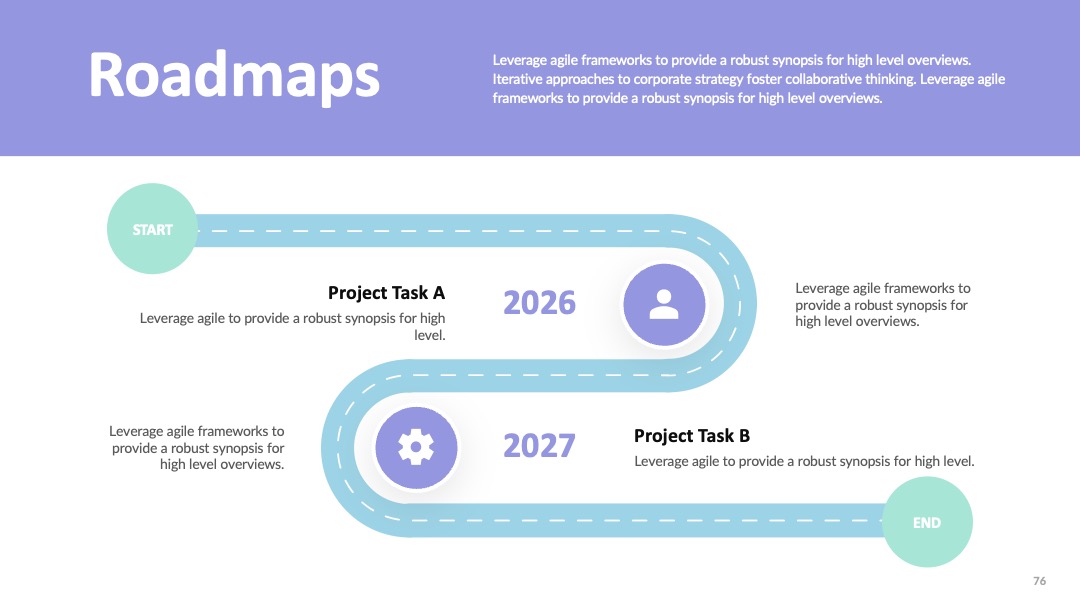 Roadmaps

Leverage agile frameworks to provide a robust synopsis for high level overviews. Iterative approaches to corporate strategy foster collaborative thinking. Leverage agile frameworks to provide a robust synopsis for high level overviews.

START

Project Task A

Leverage agile to provide a robust synopsis for high level.

2026

Leverage agile frameworks to provide a robust synopsis for high level overviews.

Leverage agile frameworks to provide a robust synopsis for high level overviews.

2027

Project Task B

Leverage agile to provide a robust synopsis for high level.

END

76